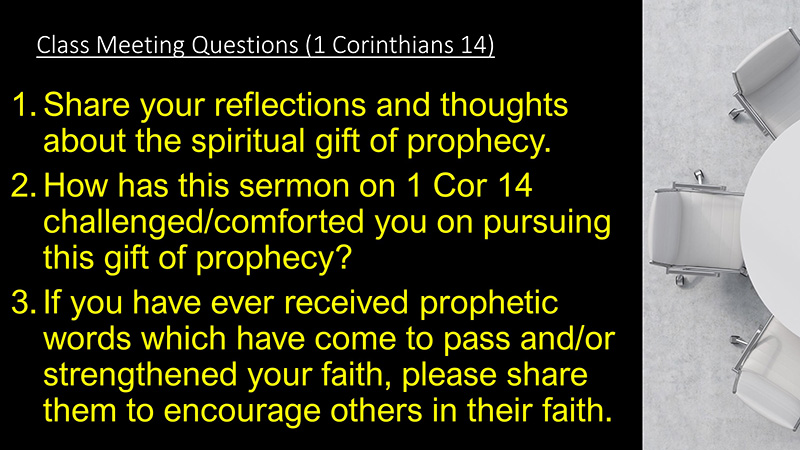 Class Meeting Questions (1 Corinthians 14)

1. Share your reflections and thoughts about the spiritual gift of prophecy.

2. How has this sermon on 1 Cor 14 challenged/comforted you on pursuing this gift of prophecy?

3. If you have ever received prophetic words which have come to pass and/or strengthened your faith, please share them to encourage others in their faith.